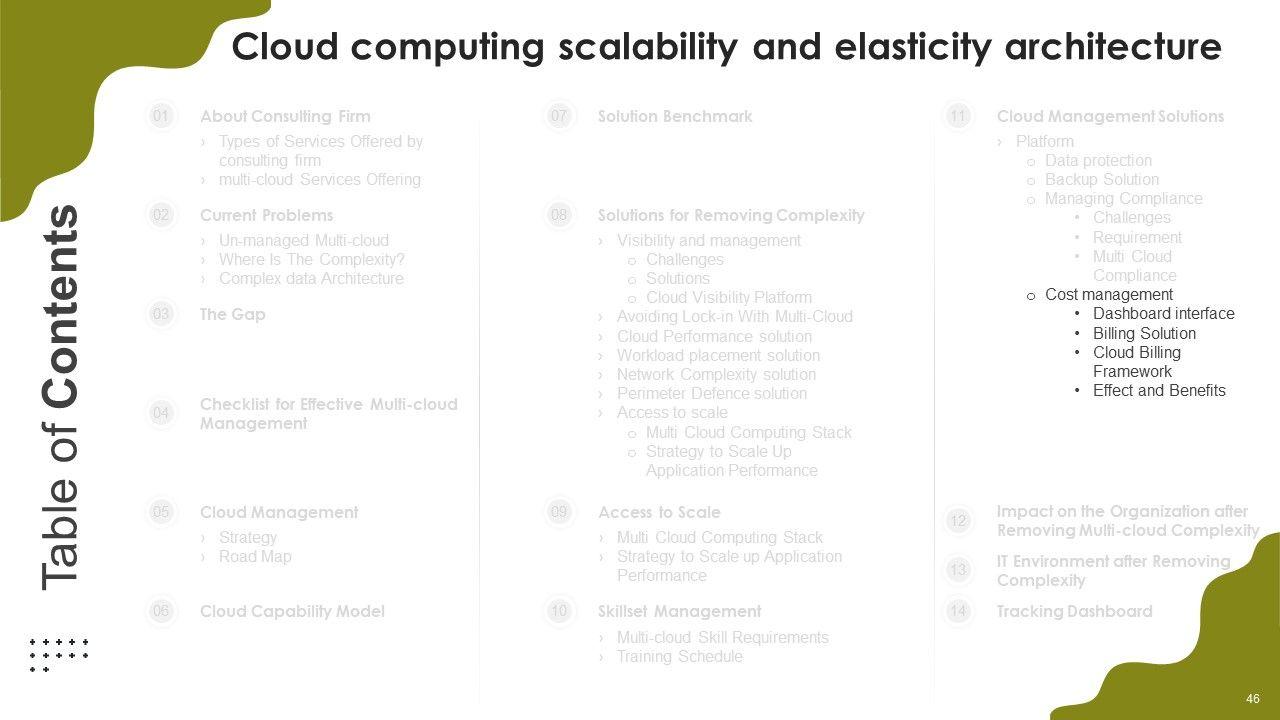 Cloud computing scalability and elasticity architecture

Table of Contents

01 About Consulting Firm
› Types of Services Offered by consulting firm
› multi-cloud Services Offering

02 Current Problems
› Un-managed Multi-cloud
› Where Is The Complexity?
› Complex data Architecture

03 The Gap

04 Checklist for Effective Multi-cloud Management

05 Cloud Management
› Strategy
› Road Map

06 Cloud Capability Model

07 Solution Benchmark

08 Solutions for Removing Complexity
› Visibility and management
o Challenges
o Solutions
o Cloud Visibility Platform
› Avoiding Lock-in With Multi-Cloud
› Cloud Performance solution
› Workload placement solution
› Network Complexity solution
› Perimeter Defence solution
› Access to scale
o Multi Cloud Computing Stack
o Strategy to Scale Up Application Performance

09 Access to Scale
› Multi Cloud Computing Stack
› Strategy to Scale up Application Performance

10 Skillset Management
› Multi-cloud Skill Requirements
› Training Schedule

11 Cloud Management Solutions
› Platform
o Data protection
o Backup Solution
o Managing Compliance
• Challenges
• Requirement
• Multi Cloud Compliance
o Cost management
• Dashboard interface
• Billing Solution
• Cloud Billing Framework
• Effect and Benefits

12 Impact on the Organization after Removing Multi-cloud Complexity

13 IT Environment after Removing Complexity

14 Tracking Dashboard

46